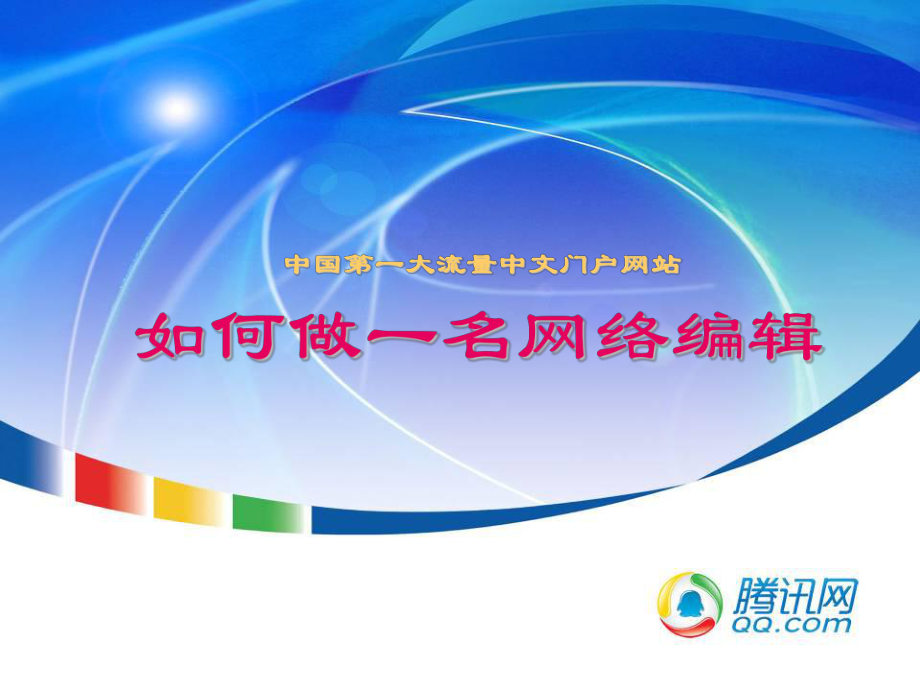 中国第一大流量中文门户网站

如何做一名网络编辑

腾讯网
QQ.com